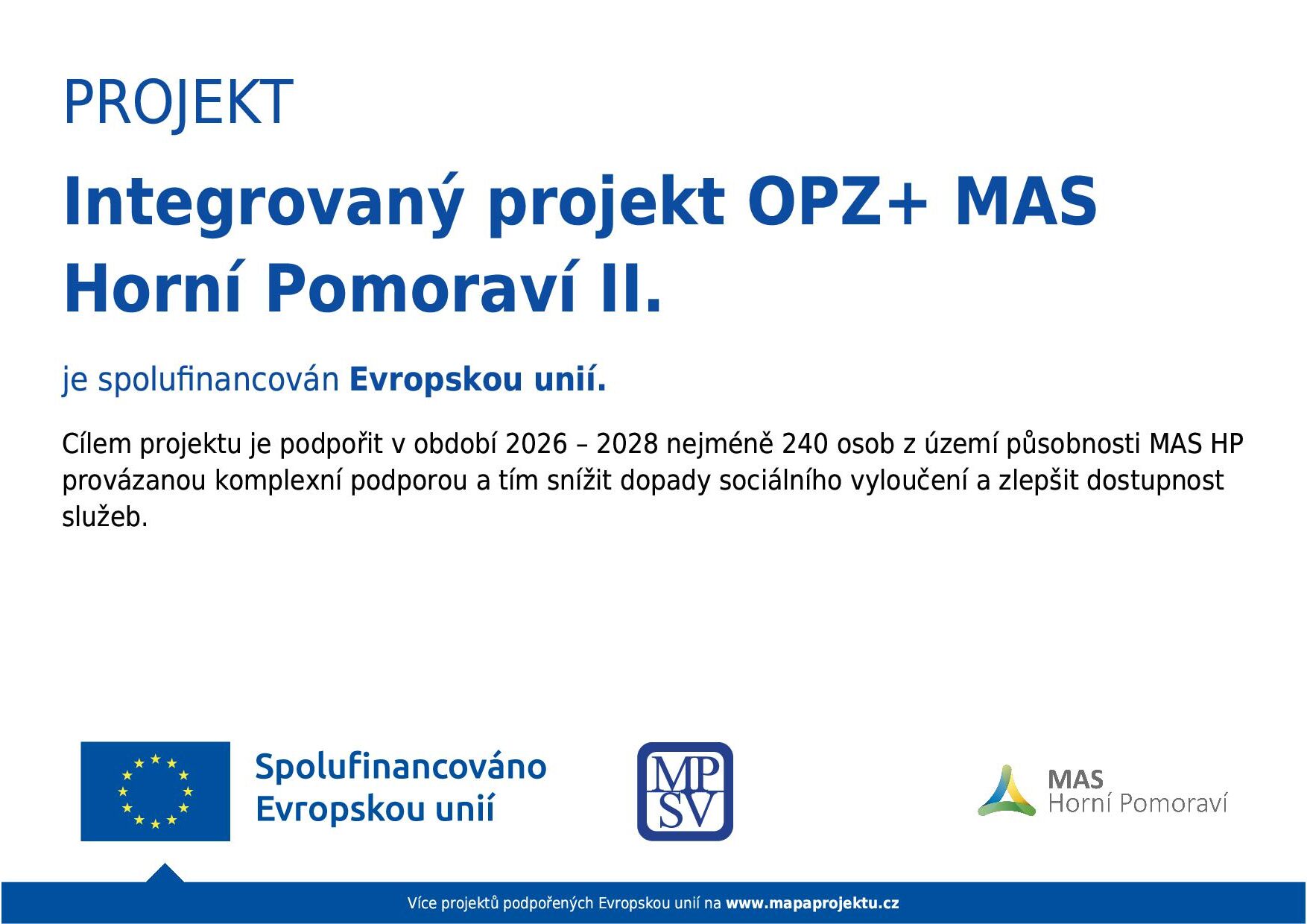 PROJEKT

Integrovaný projekt OPZ+ MAS Horní Pomoraví II.

je spolufinancován Evropskou unií.

Cílem projektu je podpořit v období 2026 – 2028 nejméně 240 osob z území působnosti MAS HP provázanou komplexní podporou a tím snížit dopady sociálního vyloučení a zlepšit dostupnost služeb.

Spolufinancováno Evropskou unií

MP SV

MAS Horní Pomoraví

Více projektů podpořených Evropskou unií na www.mapaprojektu.cz